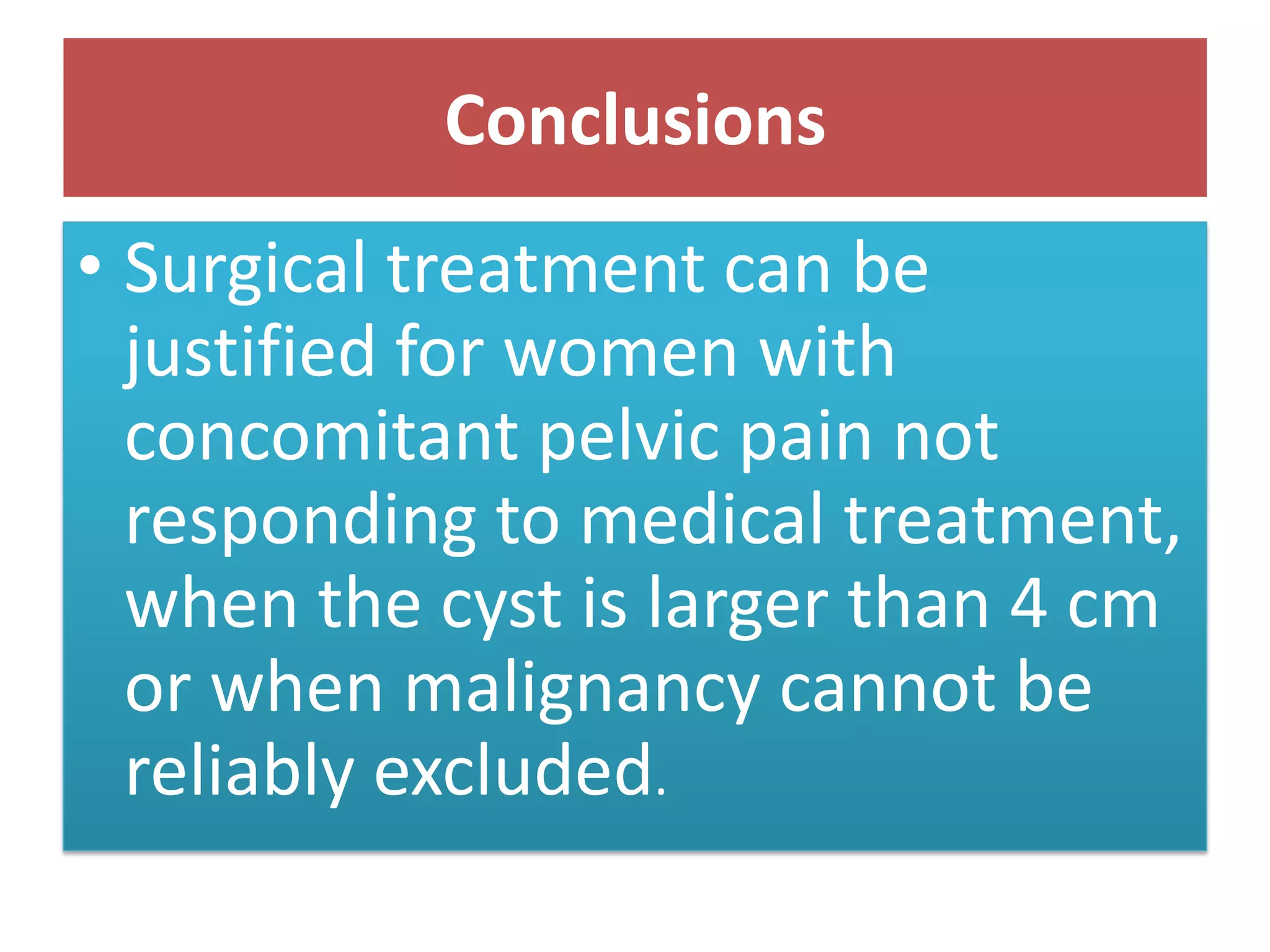 Conclusions

• Surgical treatment can be justified for women with concomitant pelvic pain not responding to medical treatment, when the cyst is larger than 4 cm or when malignancy cannot be reliably excluded.